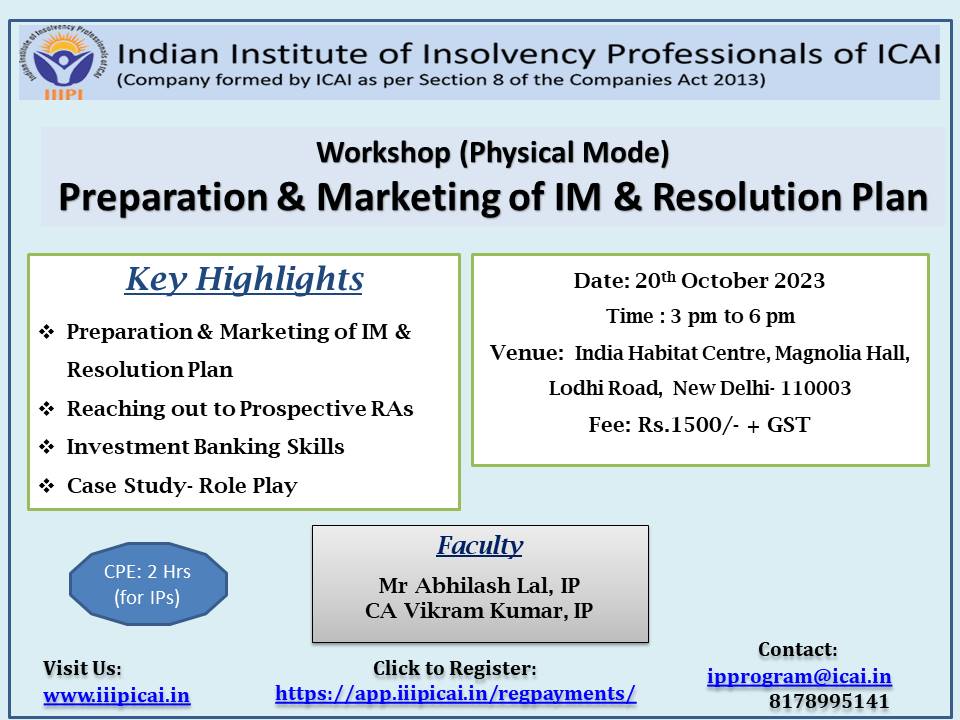 Indian Institute of Insolvency Professionals of ICAI
IIIPI
Indian Institute of Insolvency Professionals of ICAI
(Company formed by ICAI as per Section 8 of the Companies Act 2013)

Workshop (Physical Mode)
Preparation & Marketing of IM & Resolution Plan

Key Highlights
❖ Preparation & Marketing of IM & Resolution Plan
❖ Reaching out to Prospective RAs
❖ Investment Banking Skills
❖ Case Study- Role Play

Date: 20$^{th}$ October 2023
Time : 3 pm to 6 pm
Venue: India Habitat Centre, Magnolia Hall, Lodhi Road, New Delhi- 110003
Fee: Rs.1500/- + GST

CPE: 2 Hrs (for IPs)

Faculty
Mr Abhilash Lal, IP
CA Vikram Kumar, IP

Visit Us:
www.iiipicai.in

Click to Register:
https://app.iiipicai.in/regpayments/

Contact:
ipprogram@icai.in
8178995141